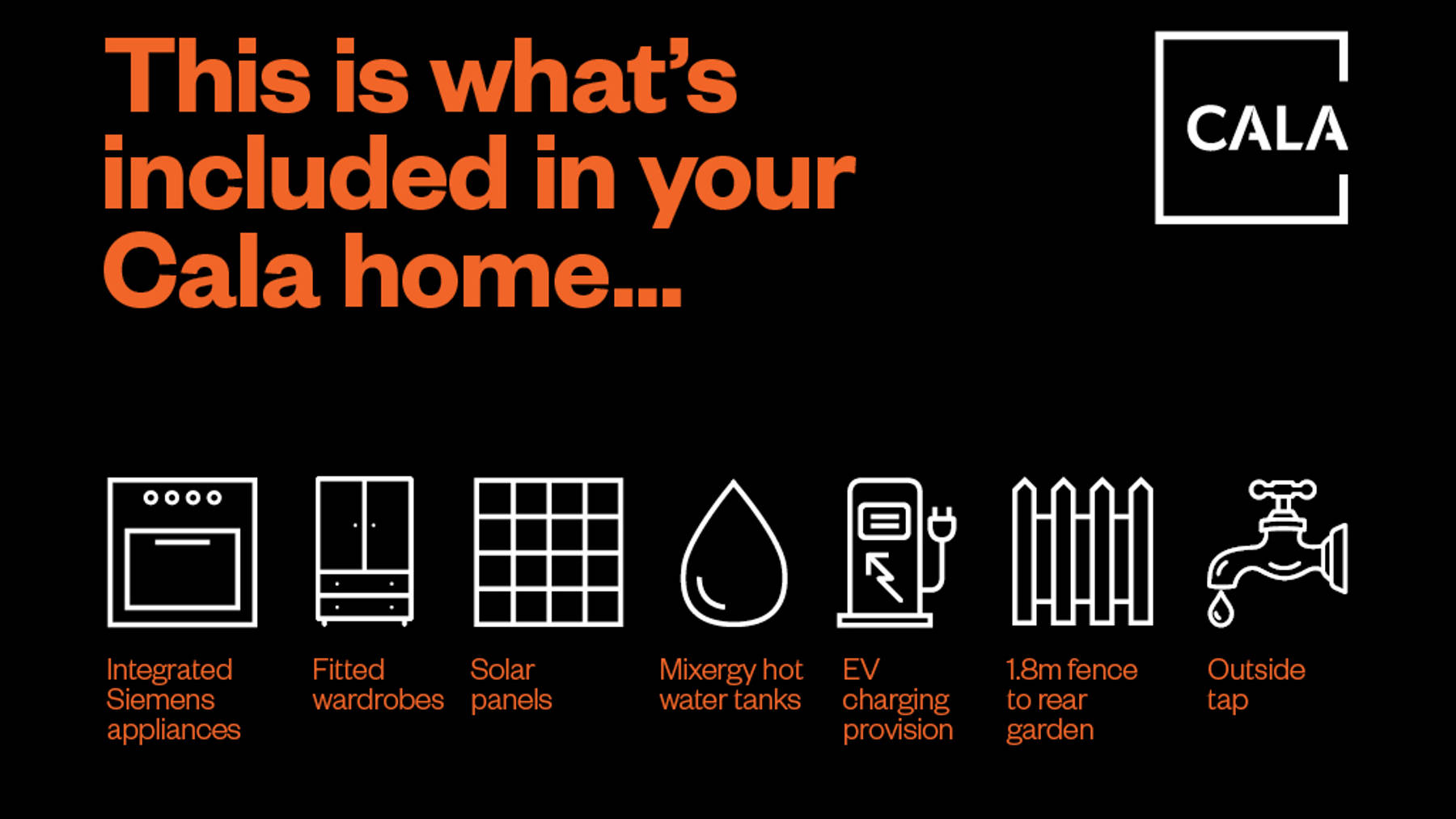 This is what's included in your Cala home...

CALA

Integrated Siemens appliances

Fitted wardrobes

Solar panels

Mixergy hot water tanks

EV charging provision

1.8m fence to rear garden

Outside tap